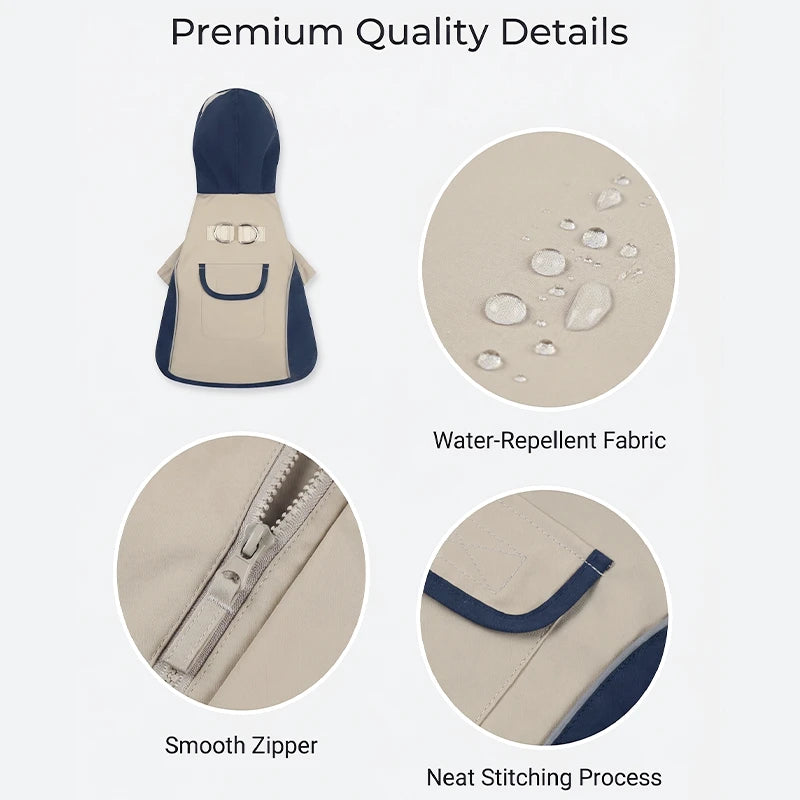 Premium Quality Details

Water-Repellent Fabric

Smooth Zipper

Neat Stitching Process